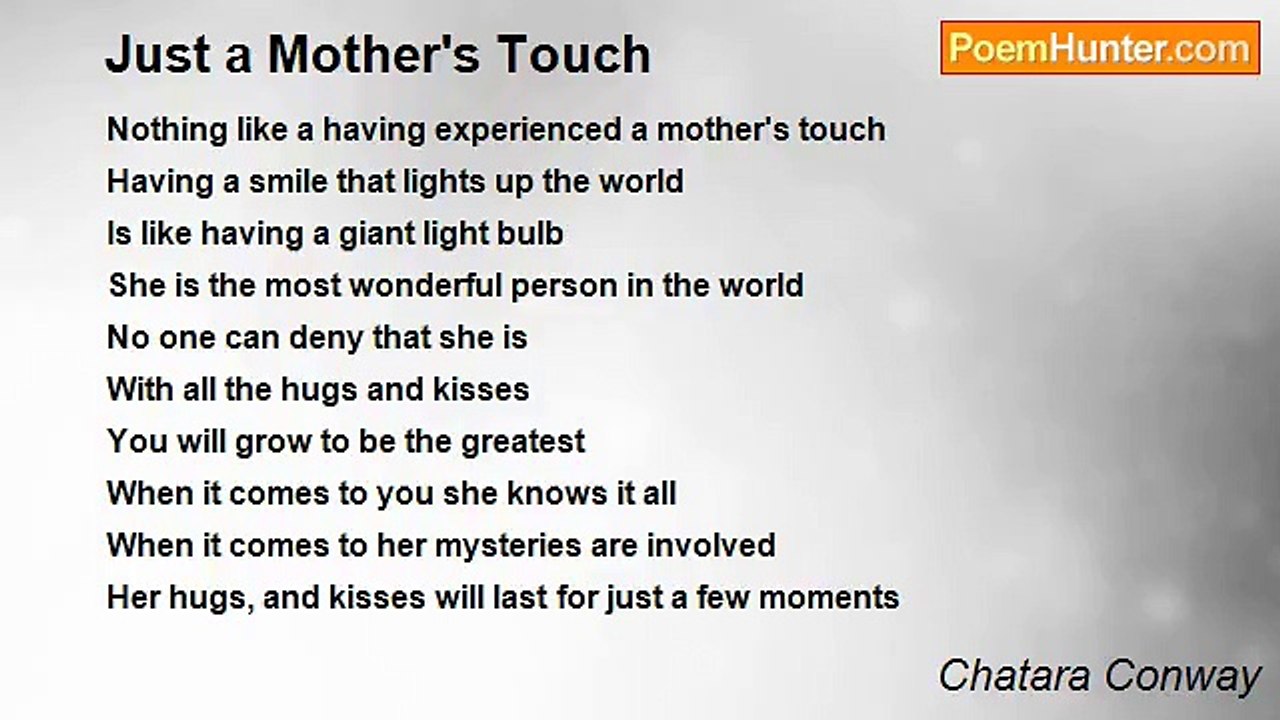 Just a Mother's Touch

PoemHunter.com

Nothing like a having experienced a mother's touch
Having a smile that lights up the world
Is like having a giant light bulb
She is the most wonderful person in the world
No one can deny that she is
With all the hugs and kisses
You will grow to be the greatest
When it comes to you she knows it all
When it comes to her mysteries are involved
Her hugs, and kisses will last for just a few moments

Chatara Conway